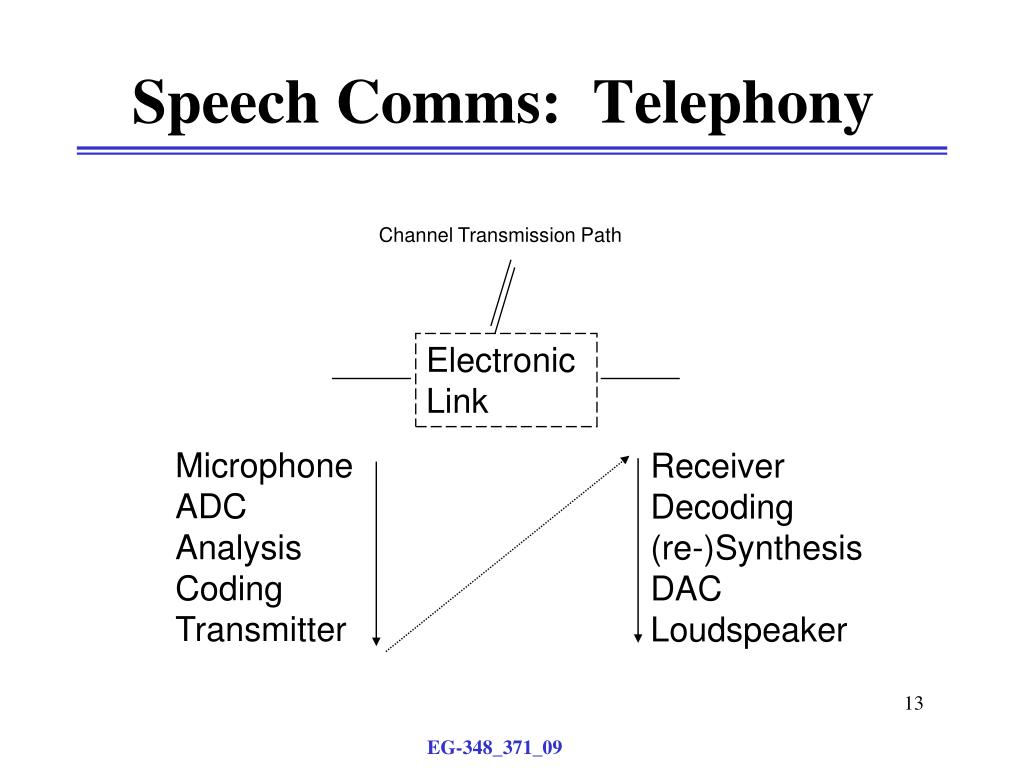 Speech Comms: Telephony

Channel Transmission Path

Electronic Link

Microphone
ADC
Analysis
Coding
Transmitter

Receiver
Decoding
(re-)Synthesis
DAC
Loudspeaker

13

EG-348_371_09